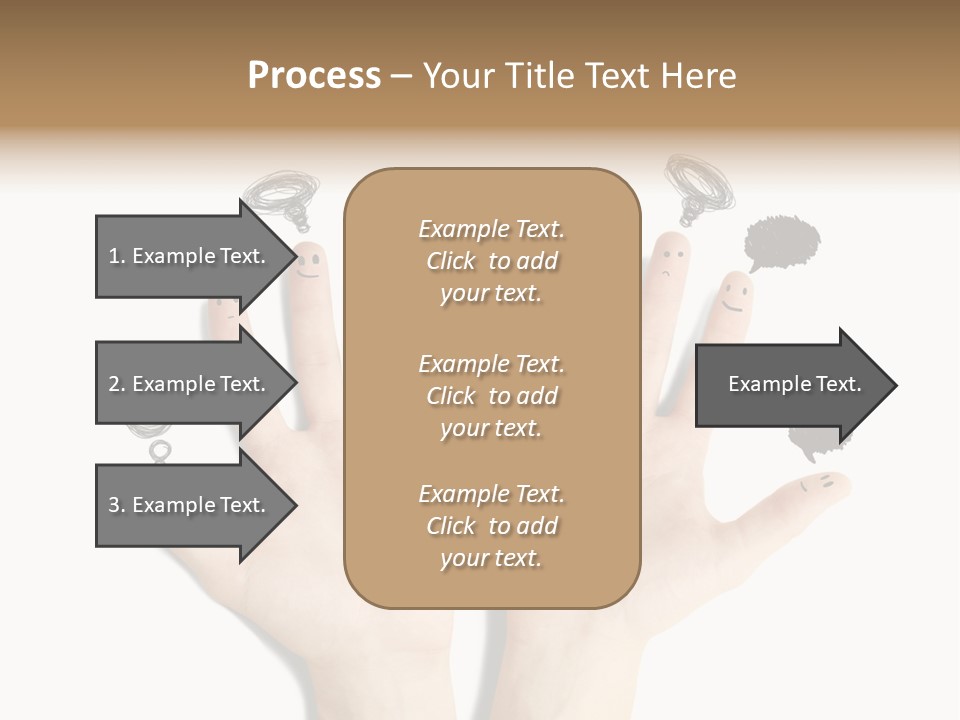 Process – Your Title Text Here

1. Example Text.

2. Example Text.

3. Example Text.

Example Text. Click to add your text.

Example Text. Click to add your text.

Example Text. Click to add your text.

Example Text.